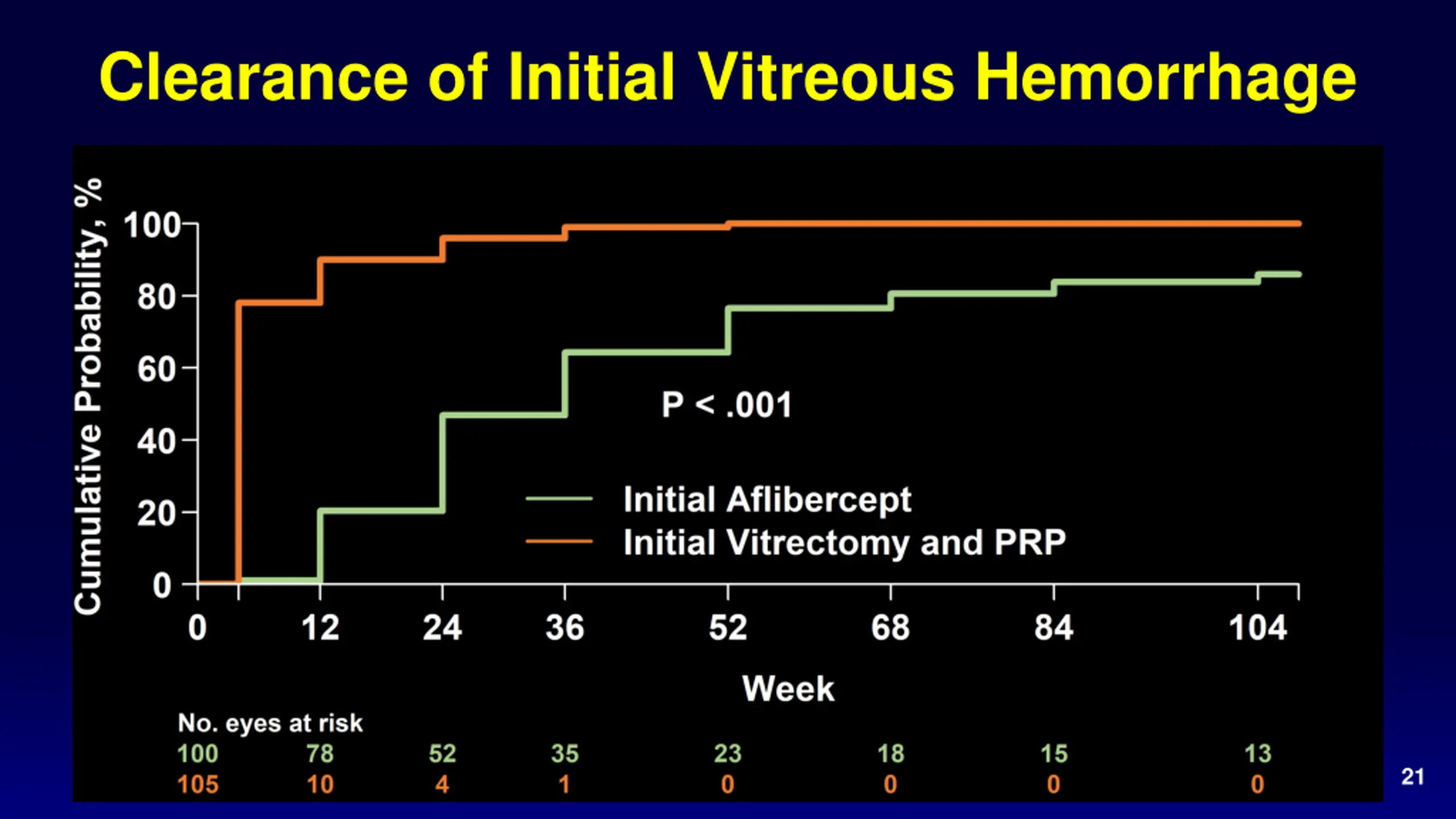 Clearance of Initial Vitreous Hemorrhage

Cumulative Probability, %

100
80
60
40
20
0

P < .001

Initial Aflibercept
Initial Vitrectomy and PRP

0 12 24 36 52 68 84 104

Week

No. eyes at risk

| 100 | 78 | 52 | 35 | 23 | 18 | 15 | 13 |
|---|---|---|---|---|---|---|---|
| 105 | 10 | 4 | 1 | 0 | 0 | 0 | 0 |

21